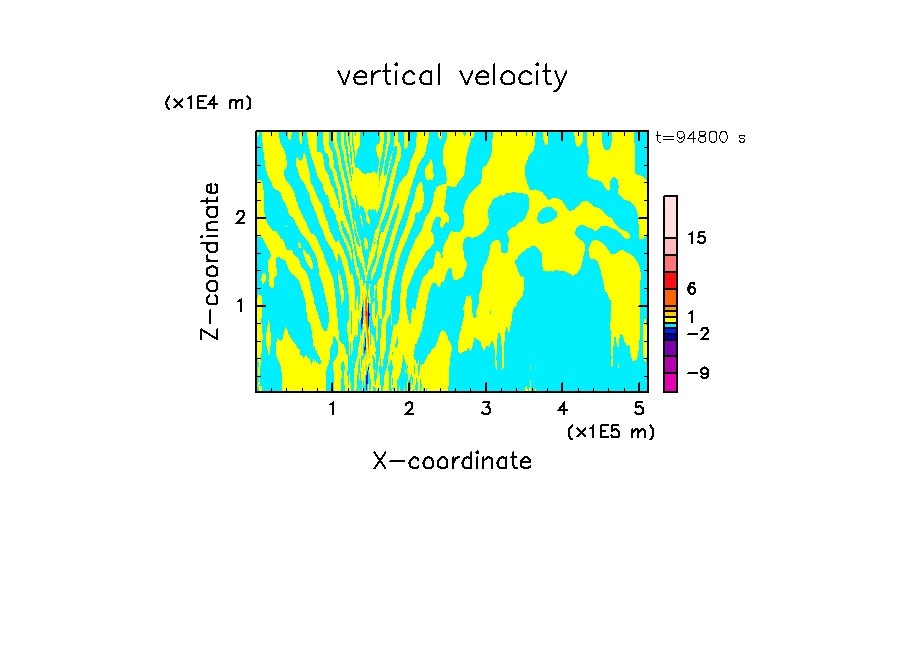 vertical velocity

(x1E4 m)

t=94800 s

Z-coordinate

2

1

15

6

1

−2

−9

1 2 3 4 5

(x1E5 m)

X-coordinate